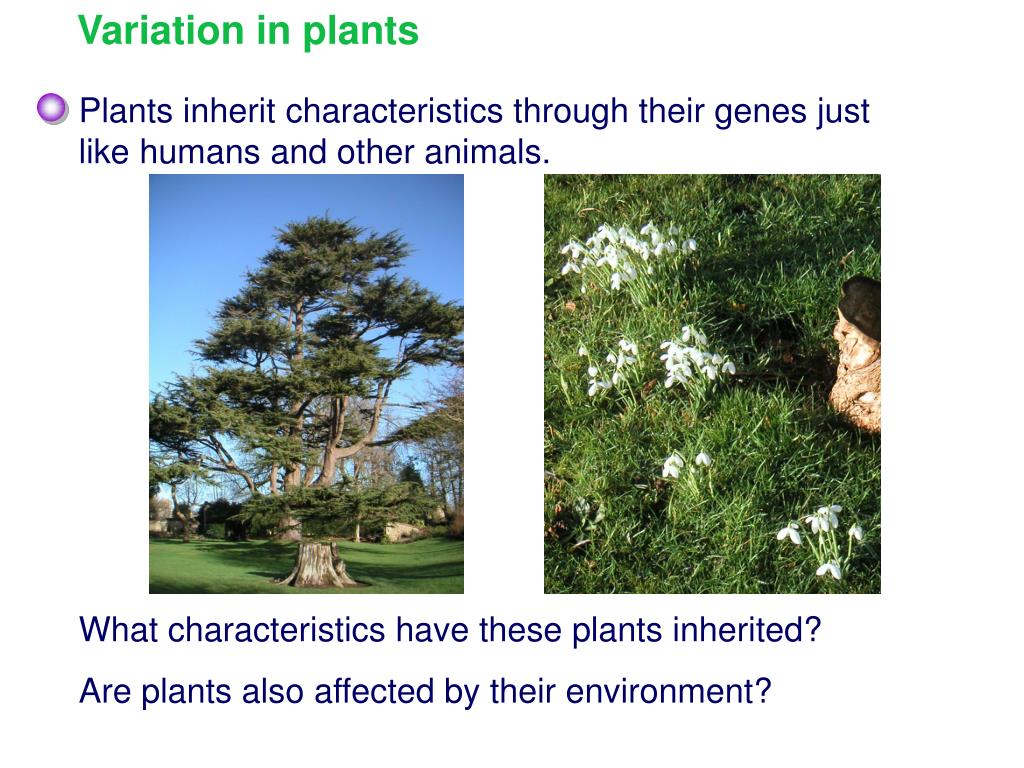 Variation in plants

Plants inherit characteristics through their genes just like humans and other animals.

What characteristics have these plants inherited?

Are plants also affected by their environment?